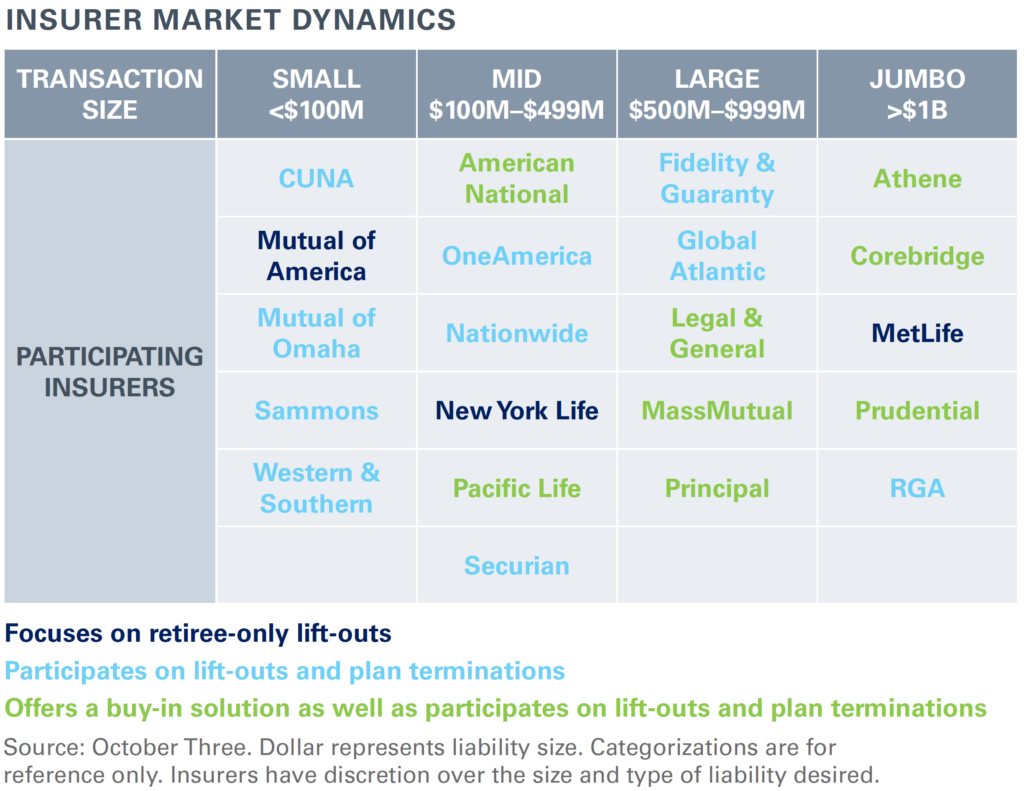 INSURER MARKET DYNAMICS

| TRANSACTION SIZE | SMALL <$100M | MID $100M–$499M | LARGE $500M–$999M | JUMBO >$1B |
|---|---|---|---|---|
| PARTICIPATING INSURERS | CUNA | American National | Fidelity & Guaranty | Athene |
| | Mutual of America | OneAmerica | Global Atlantic | Corebridge |
| | Mutual of Omaha | Nationwide | Legal & General | MetLife |
| | Sammons | New York Life | MassMutual | Prudential |
| | Western & Southern | Pacific Life | Principal | RGA |
| | | Securian | | |

Focuses on retiree-only lift-outs
Participates on lift-outs and plan terminations
Offers a buy-in solution as well as participates on lift-outs and plan terminations

Source: October Three. Dollar represents liability size. Categorizations are for reference only. Insurers have discretion over the size and type of liability desired.